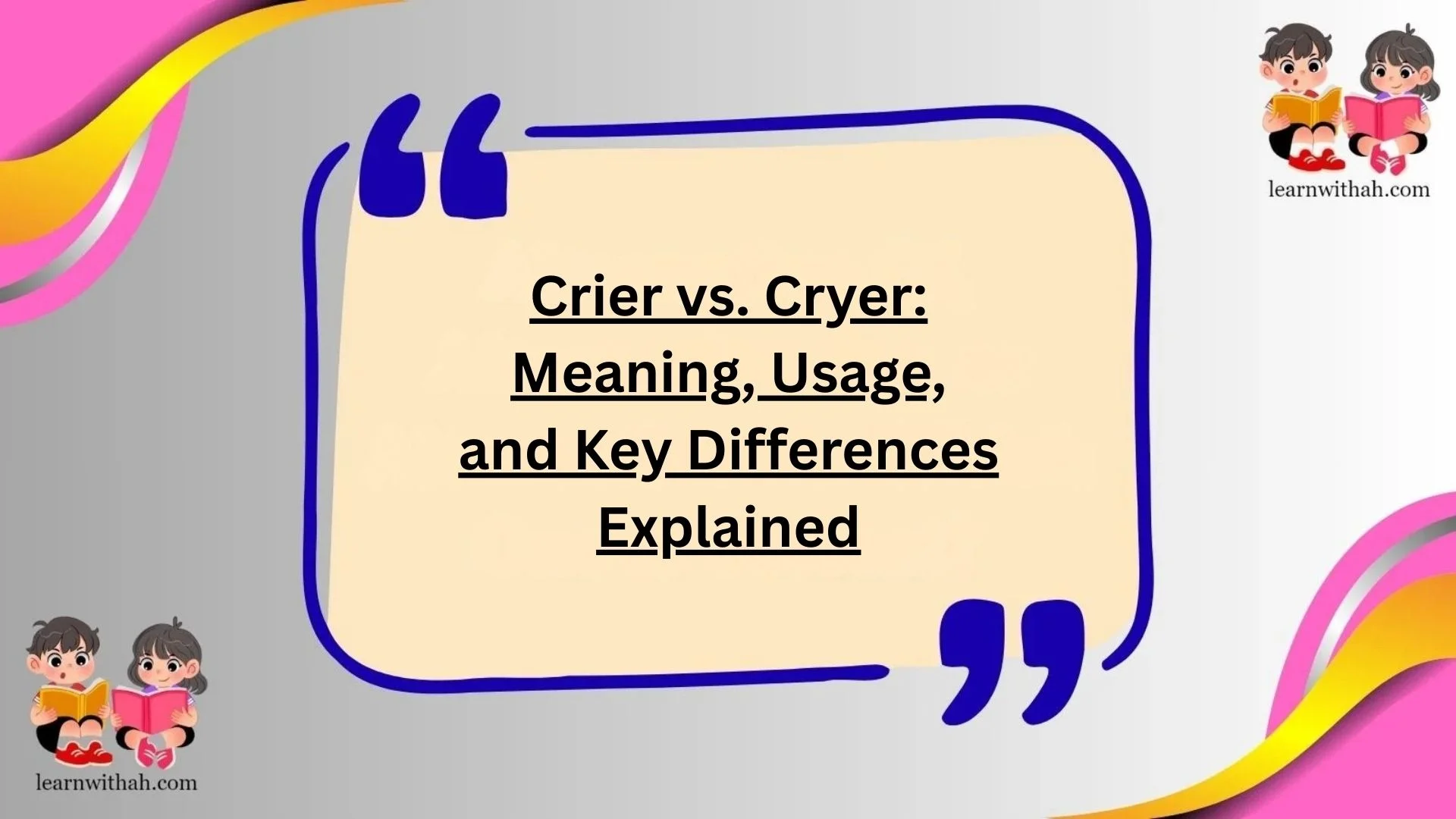 learnwithah.com

Crier vs. Cryer: Meaning, Usage, and Key Differences Explained

learnwithah.com